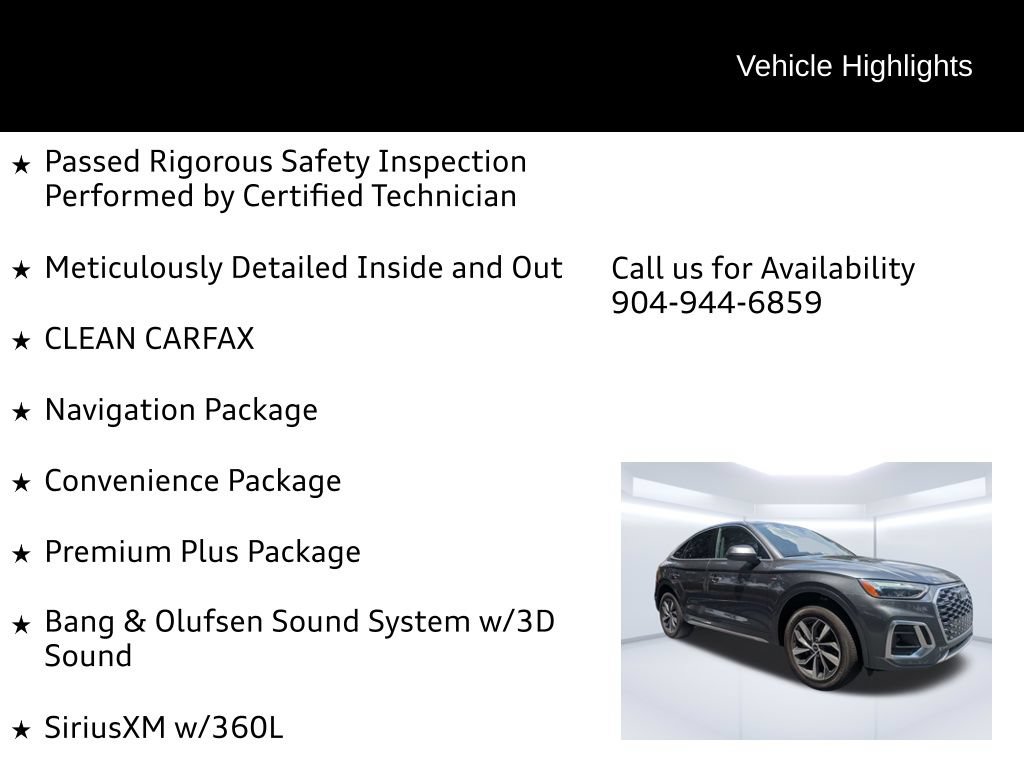 Vehicle Highlights

★ Passed Rigorous Safety Inspection Performed by Certified Technician

★ Meticulously Detailed Inside and Out

★ CLEAN CARFAX

★ Navigation Package

★ Convenience Package

★ Premium Plus Package

★ Bang & Olufsen Sound System w/3D Sound

★ SiriusXM w/360L

Call us for Availability
904-944-6859